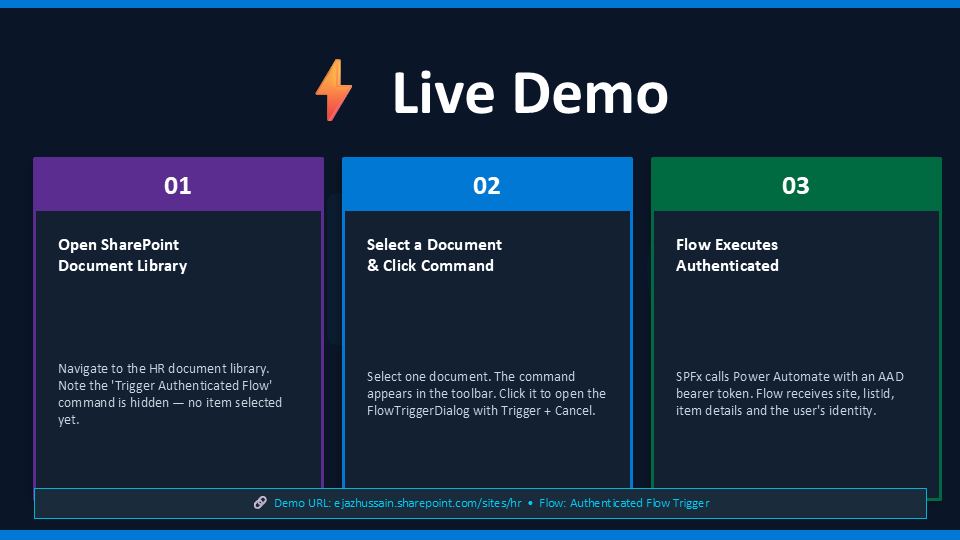 Live Demo

01

Open SharePoint Document Library

Navigate to the HR document library. Note the 'Trigger Authenticated Flow' command is hidden — no item selected yet.

02

Select a Document & Click Command

Select one document. The command appears in the toolbar. Click it to open the FlowTriggerDialog with Trigger + Cancel.

03

Flow Executes Authenticated

SPFx calls Power Automate with an AAD bearer token. Flow receives site, listId, item details and the user's identity.

Demo URL: ejazhussain.sharepoint.com/sites/hr • Flow: Authenticated Flow Trigger